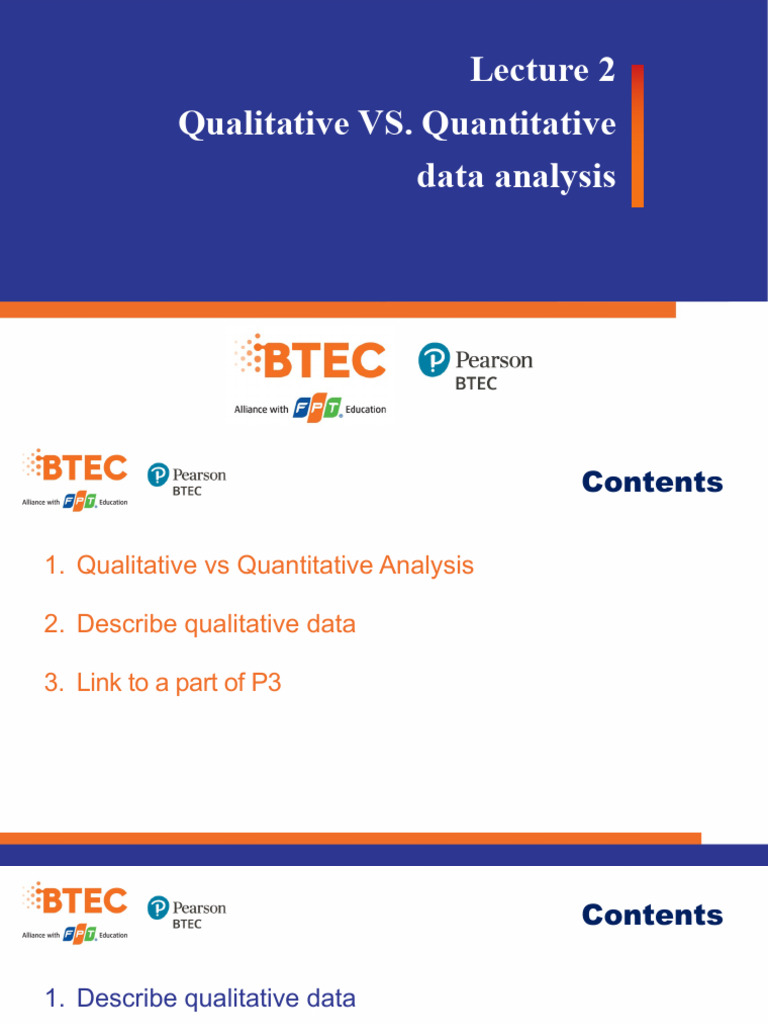 Lecture 2
Qualitative VS. Quantitative data analysis

BTEC
Alliance with FPT Education
Pearson
BTEC

BTEC
Alliance with FPT Education
Pearson
BTEC

Contents

1. Qualitative vs Quantitative Analysis

2. Describe qualitative data

3. Link to a part of P3

BTEC
Alliance with FPT Education
Pearson
BTEC

Contents

1. Describe qualitative data